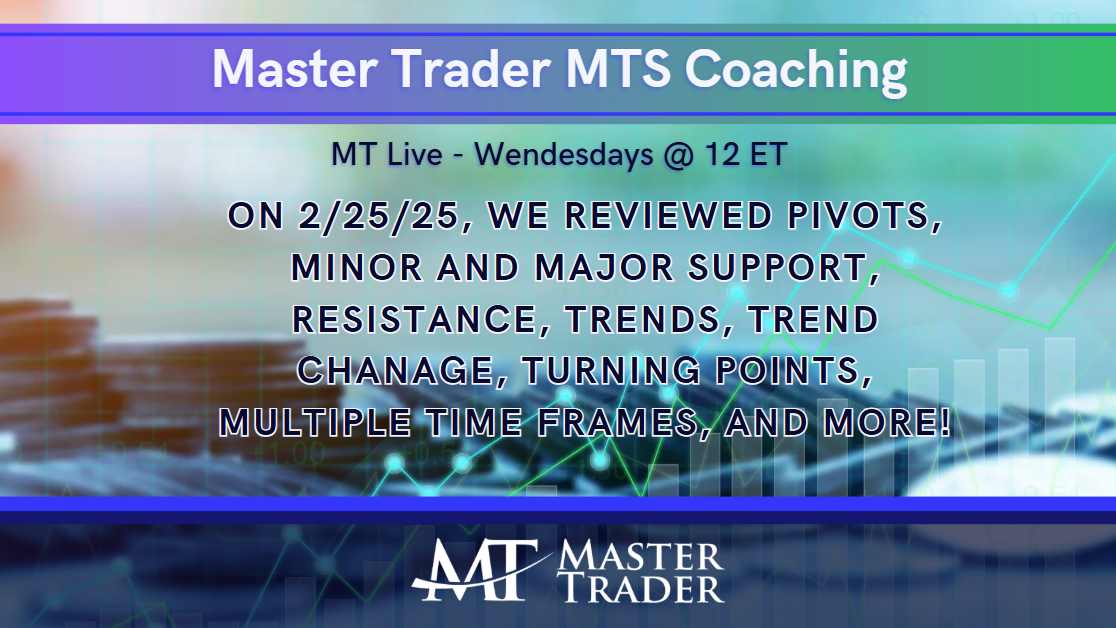 Master Trader MTS Coaching

MT Live - Wendesdays @ 12 ET

ON 2/25/25, WE REVIEWED PIVOTS, MINOR AND MAJOR SUPPORT, RESISTANCE, TRENDS, TREND CHANAGE, TURNING POINTS, MULTIPLE TIME FRAMES, AND MORE!

MT MASTER TRADER